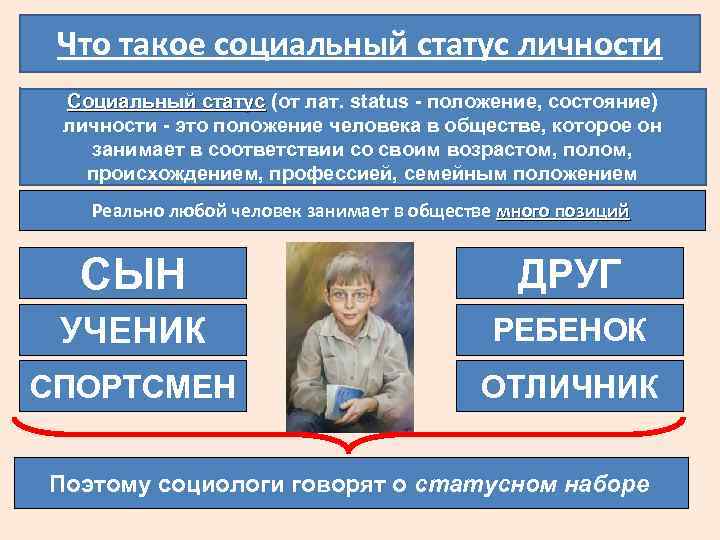 Что такое социальный статус личности

Социальный статус (от лат. status - положение, состояние) личности - это положение человека в обществе, которое он занимает в соответствии со своим возрастом, полом, происхождением, профессией, семейным положением

Реально любой человек занимает в обществе много позиций

СЫН

УЧЕНИК

СПОРТСМЕН

ДРУГ

РЕБЕНОК

ОТЛИЧНИК

Поэтому социологи говорят о статусном наборе